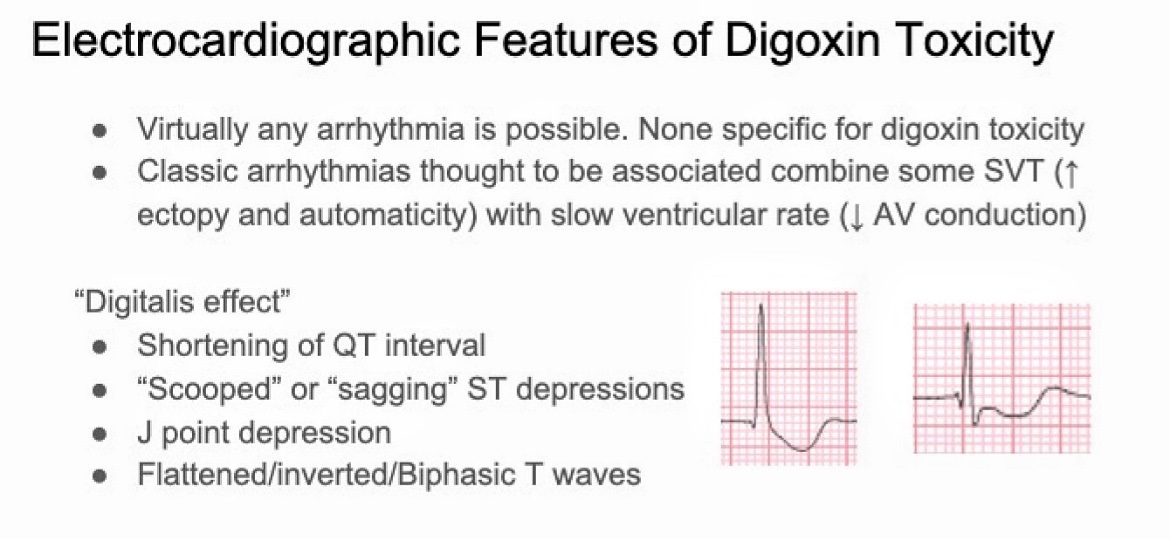 Electrocardiographic Features of Digoxin Toxicity

● Virtually any arrhythmia is possible. None specific for digoxin toxicity
● Classic arrhythmias thought to be associated combine some SVT (↑ ectopy and automaticity) with slow ventricular rate (↓ AV conduction)

“Digitalis effect”
● Shortening of QT interval
● “Scooped” or “sagging” ST depressions
● J point depression
● Flattened/inverted/Biphasic T waves